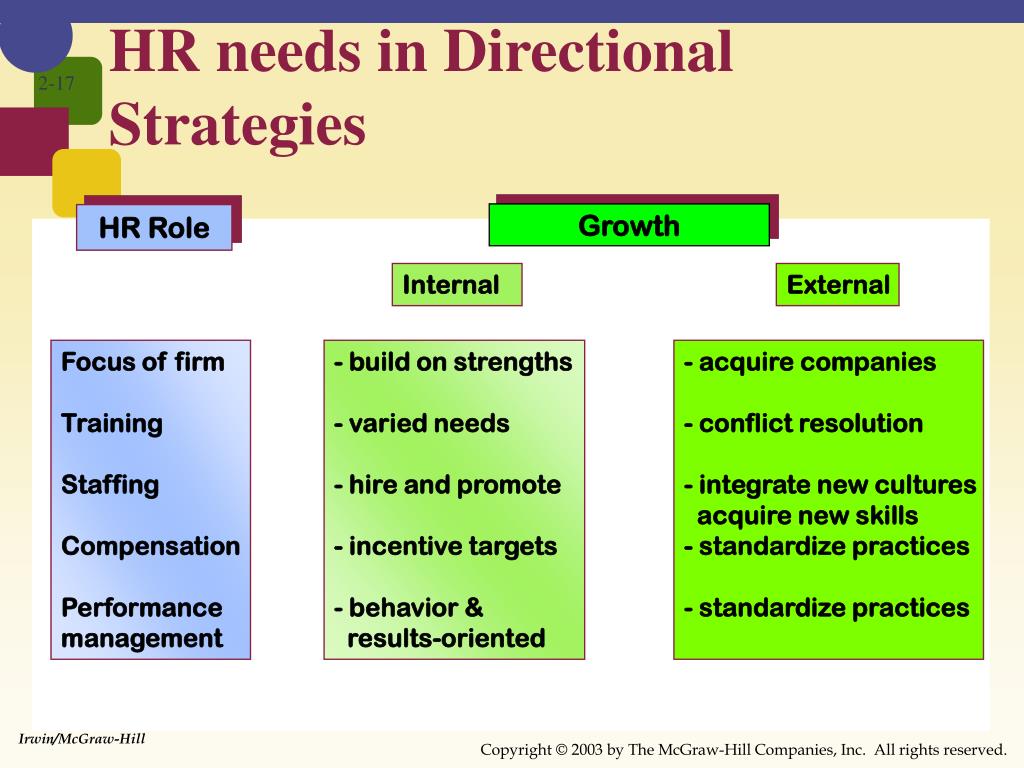 2-17

HR needs in Directional Strategies

HR Role

Growth

Internal

External

Focus of firm

Training

Staffing

Compensation

Performance management

- build on strengths

- varied needs

- hire and promote

- incentive targets

- behavior & results-oriented

- acquire companies

- conflict resolution

- integrate new cultures acquire new skills

- standardize practices

- standardize practices

Irwin/McGraw-Hill

Copyright © 2003 by The McGraw-Hill Companies, Inc. All rights reserved.